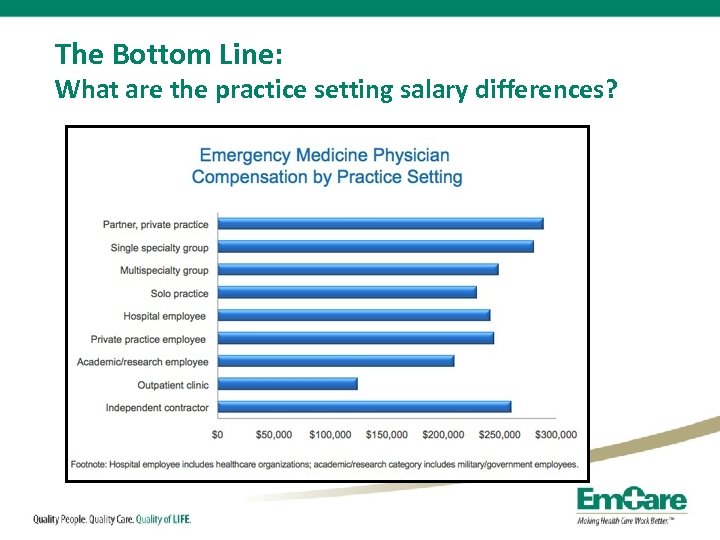 The Bottom Line:
What are the practice setting salary differences?

Emergency Medicine Physician Compensation by Practice Setting

Partner, private practice
Single specialty group
Multispecialty group
Solo practice
Hospital employee
Private practice employee
Academic/research employee
Outpatient clinic
Independent contractor

$0 $50,000 $100,000 $150,000 $200,000 $250,000 $300,000

Footnote: Hospital employee includes healthcare organizations; academic/research category includes military/government employees.

Quality People. Quality Care. Quality of LIFE.

EmCare
Making Health Care Work Better.™